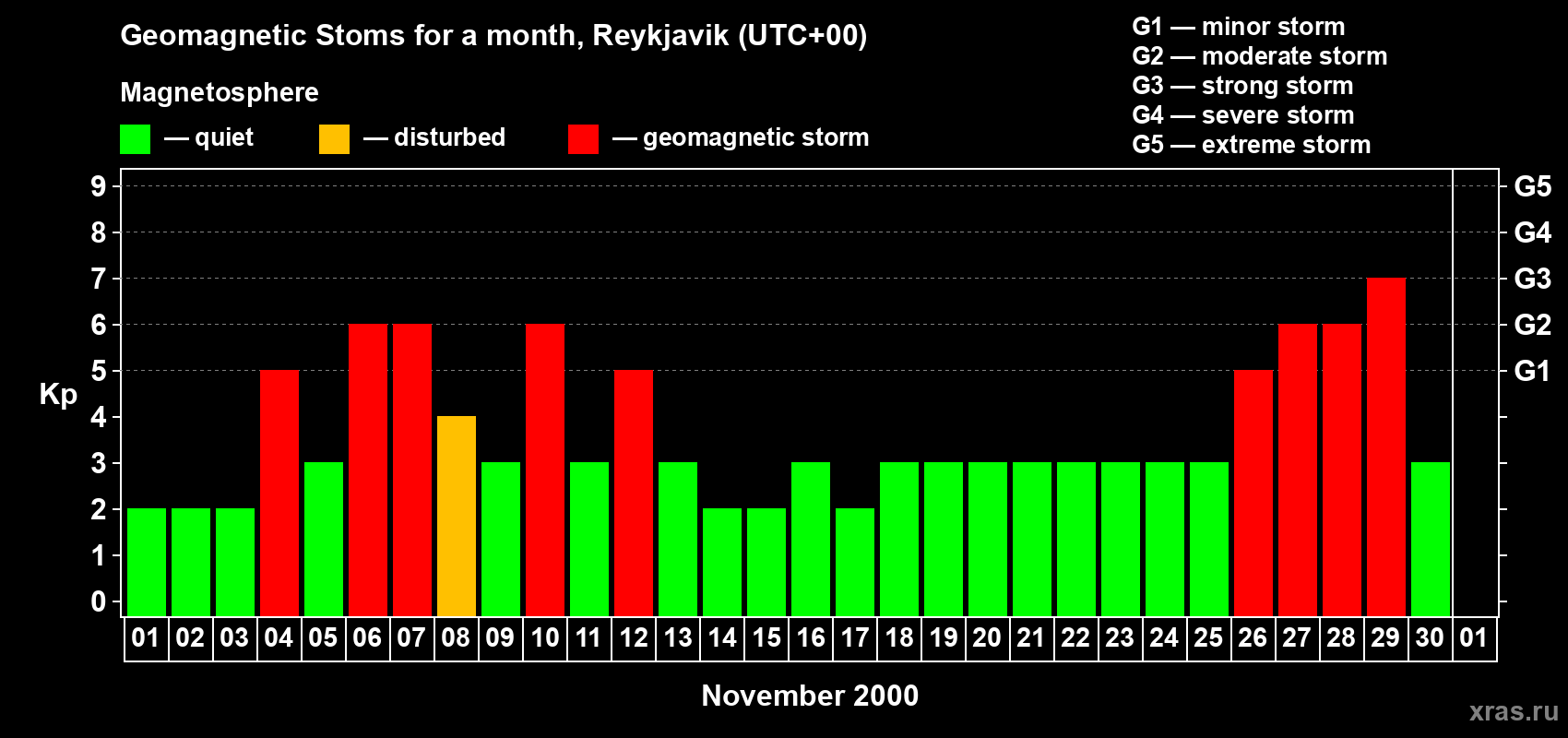 Geomagnetic Stoms for a month, Reykjavik (UTC+00)

Magnetosphere

— quiet — disturbed — geomagnetic storm

G1 — minor storm
G2 — moderate storm
G3 — strong storm
G4 — severe storm
G5 — extreme storm

Kp

9 8 7 6 5 4 3 2 1 0

G5 G4 G3 G2 G1

01 02 03 04 05 06 07 08 09 10 11 12 13 14 15 16 17 18 19 20 21 22 23 24 25 26 27 28 29 30 01

November 2000

xras.ru